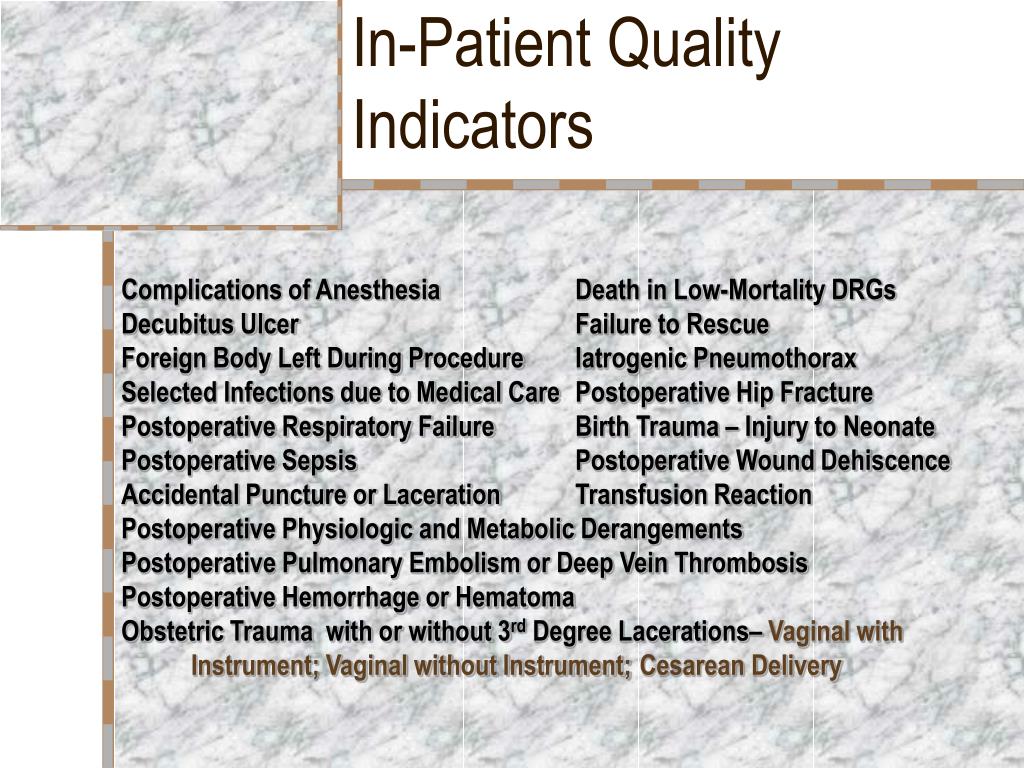 In-Patient Quality Indicators

Complications of Anesthesia
Decubitus Ulcer
Foreign Body Left During Procedure
Selected Infections due to Medical Care
Postoperative Respiratory Failure
Postoperative Sepsis
Accidental Puncture or Laceration

Death in Low-Mortality DRGs
Failure to Rescue
Iatrogenic Pneumothorax
Postoperative Hip Fracture
Birth Trauma – Injury to Neonate
Postoperative Wound Dehiscence
Transfusion Reaction

Postoperative Physiologic and Metabolic Derangements
Postoperative Pulmonary Embolism or Deep Vein Thrombosis
Postoperative Hemorrhage or Hematoma
Obstetric Trauma with or without 3$^{rd}$ Degree Lacerations– Vaginal with Instrument; Vaginal without Instrument; Cesarean Delivery